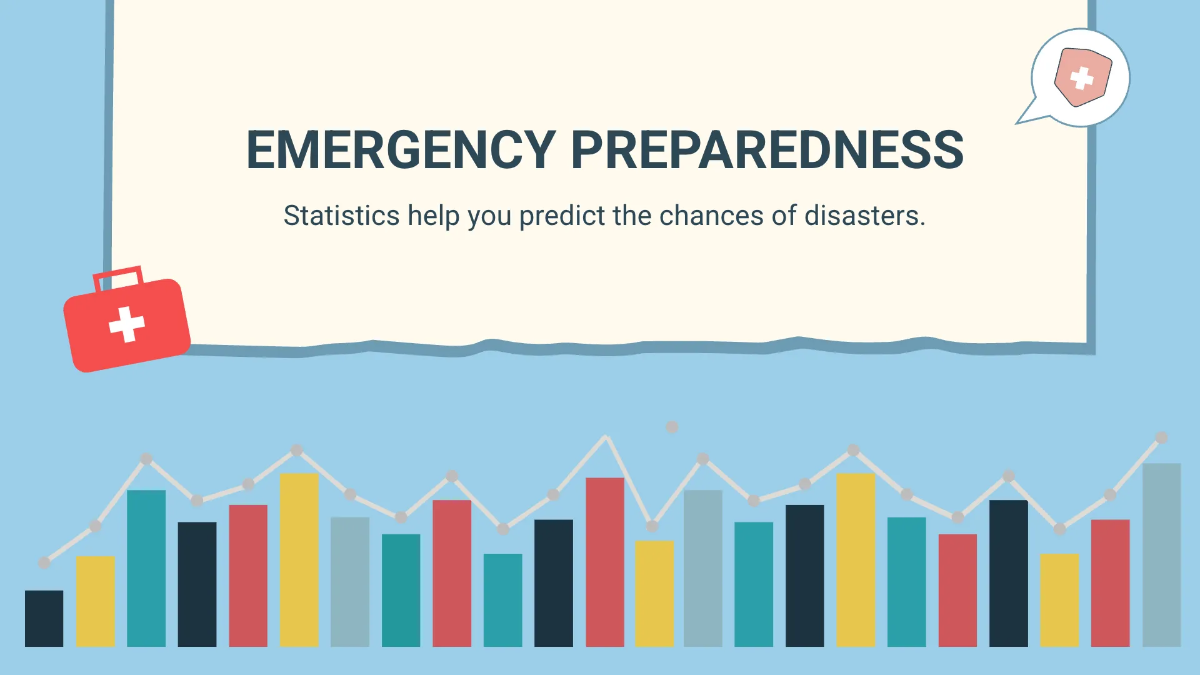 EMERGENCY PREPAREDNESS

Statistics help you predict the chances of disasters.